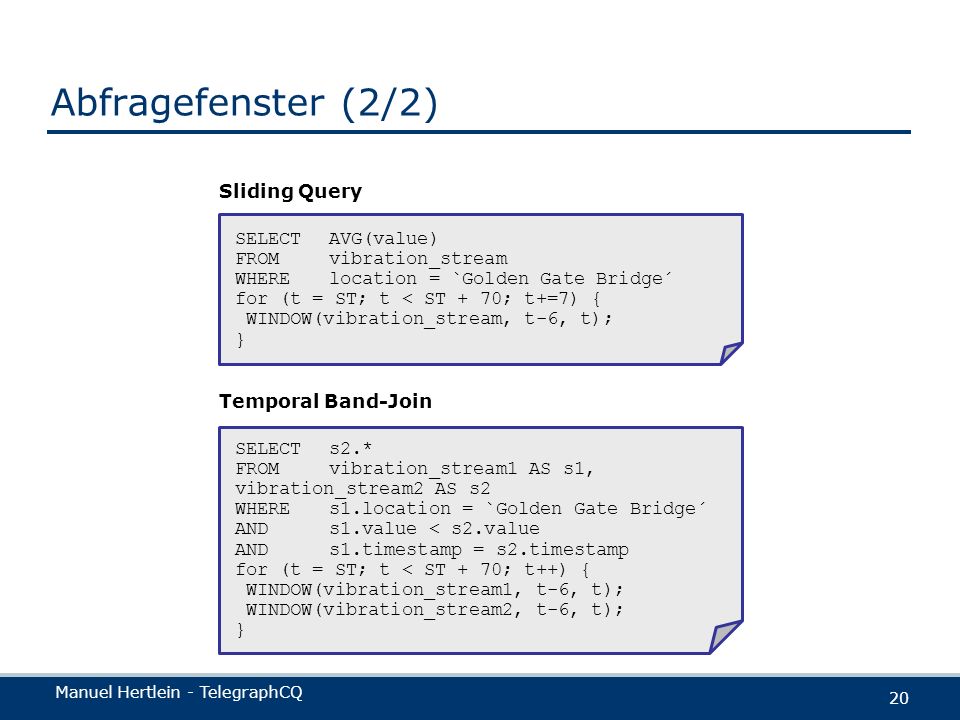 Abfragefenster (2/2)

Sliding Query

SELECT AVG(value)
FROM vibration_stream
WHERE location = `Golden Gate Bridge´
for (t = ST; t < ST + 70; t+=7) {
 WINDOW(vibration_stream, t-6, t);
}

Temporal Band-Join

SELECT s2.*
FROM vibration_stream1 AS s1,
vibration_stream2 AS s2
WHERE s1.location = `Golden Gate Bridge´
AND s1.value < s2.value
AND s1.timestamp = s2.timestamp
for (t = ST; t < ST + 70; t++) {
 WINDOW(vibration_stream1, t-6, t);
 WINDOW(vibration_stream2, t-6, t);
}

Manuel Hertlein - TelegraphCQ

20